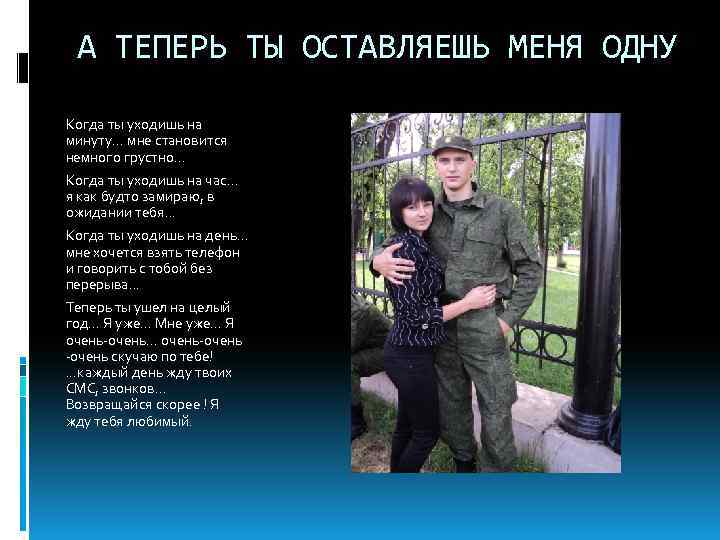 А ТЕПЕРЬ ТЫ ОСТАВЛЯЕШЬ МЕНЯ ОДНУ

Когда ты уходишь на минуту… мне становится немного грустно…

Когда ты уходишь на час… я как будто замираю, в ожидании тебя…

Когда ты уходишь на день… мне хочется взять телефон и говорить с тобой без перерыва…

Теперь ты ушел на целый год… Я уже… Мне уже… Я очень-очень… очень-очень -очень скучаю по тебе! …каждый день жду твоих СМС, звонков… Возвращайся скорее ! Я жду тебя любимый.